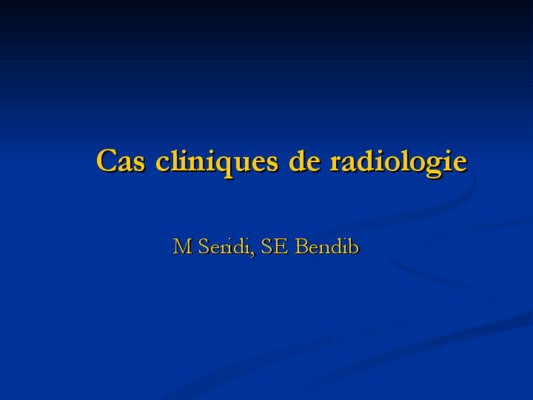 Cas cliniques de radiologie

M Seridi, SE Bendib